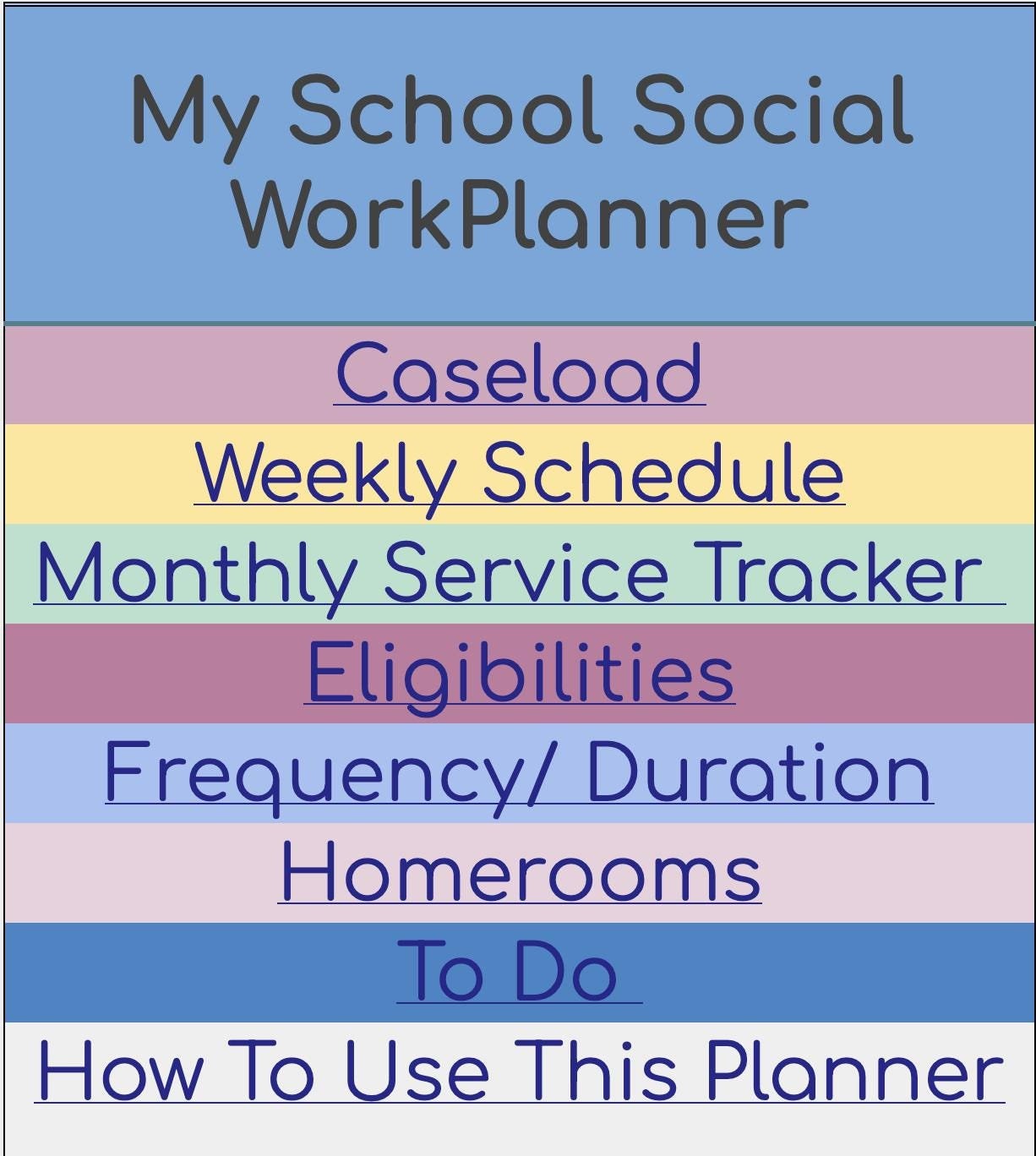 My School Social WorkPlanner

Caseload

Weekly Schedule

Monthly Service Tracker

Eligibilities

Frequency/ Duration

Homerooms

To Do

How To Use This Planner